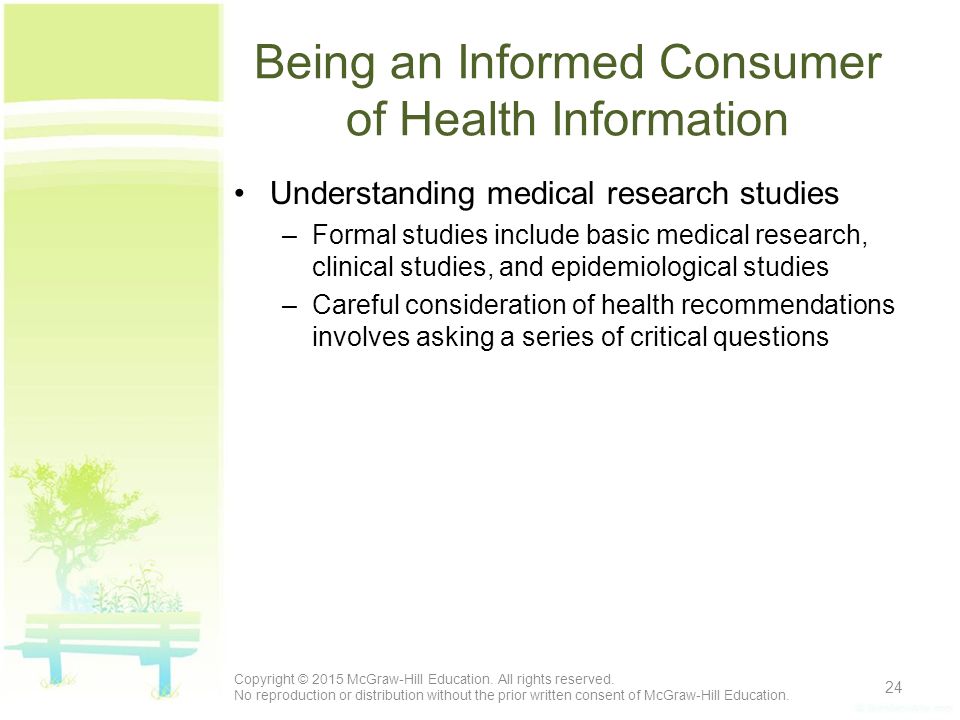 Being an Informed Consumer of Health Information

• Understanding medical research studies
– Formal studies include basic medical research, clinical studies, and epidemiological studies
– Careful consideration of health recommendations involves asking a series of critical questions

Copyright © 2015 McGraw-Hill Education. All rights reserved.
No reproduction or distribution without the prior written consent of McGraw-Hill Education.

24